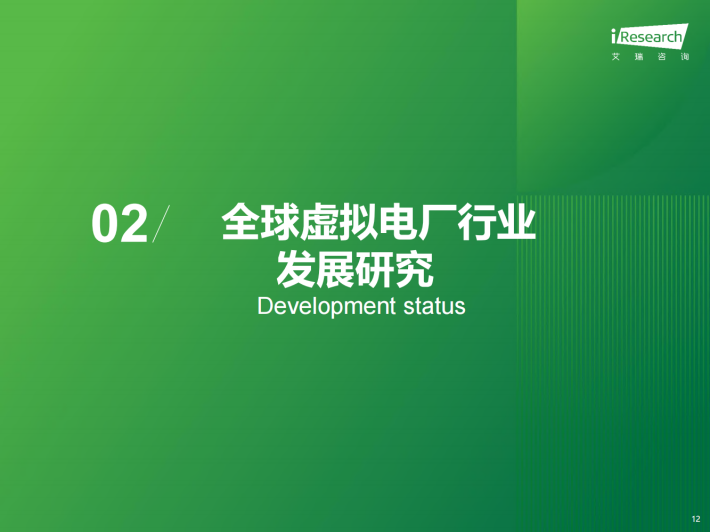 iResearch
艾瑞咨询

02/ 全球虚拟电厂行业发展研究
Development status

12